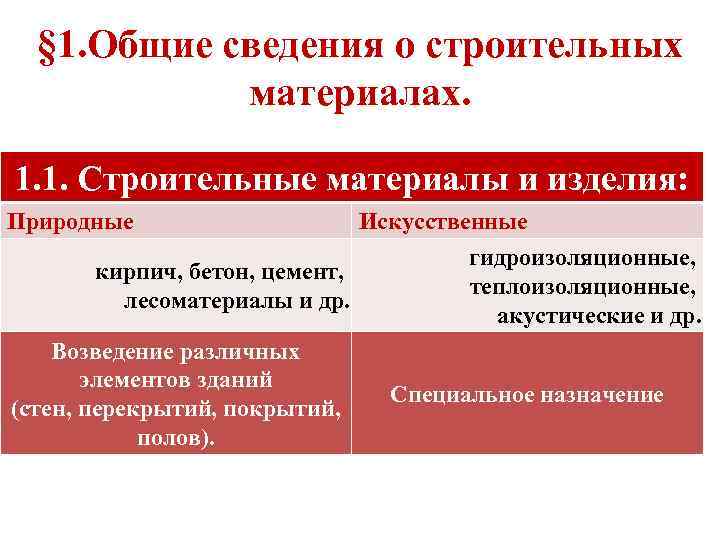 §1.Общие сведения о строительных материалах.

1.1. Строительные материалы и изделия:

| Природные | Искусственные |
|---|---|
| кирпич, бетон, цемент, лесоматериалы и др. | гидроизоляционные, теплоизоляционные, акустические и др. |
| Возведение различных элементов зданий (стен, перекрытий, покрытий, полов). | Специальное назначение |